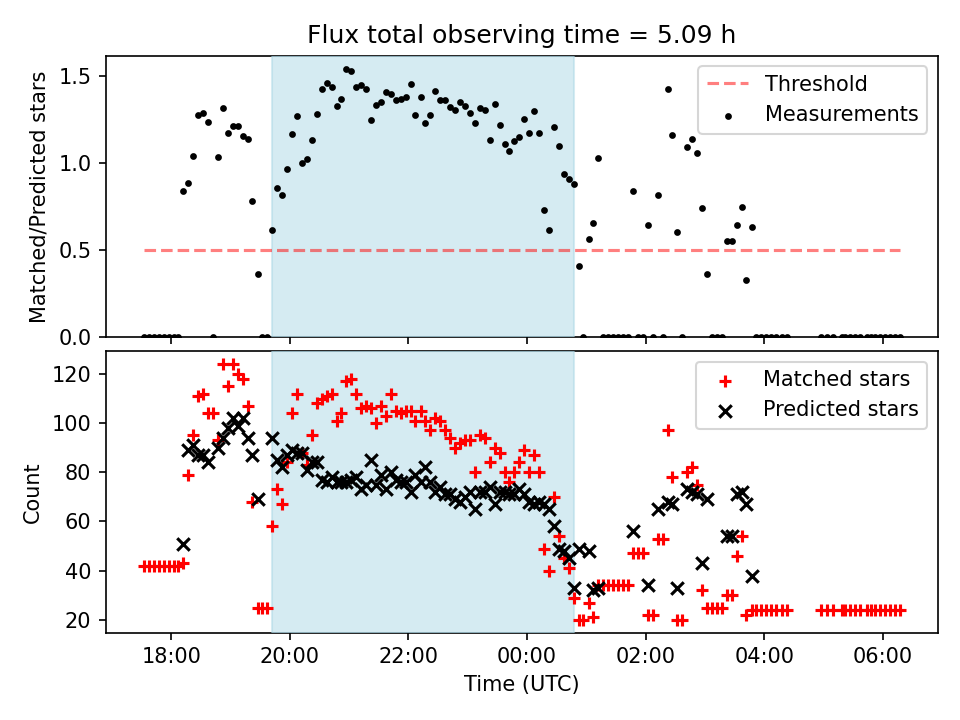 Flux total observing time = 5.09 h

Matched/Predicted stars

1.5
1.0
0.5
0.0

Threshold
Measurements

Count

120
100
80
60
40
20

Matched stars
Predicted stars

18:00
20:00
22:00
00:00
02:00
04:00
06:00

Time (UTC)